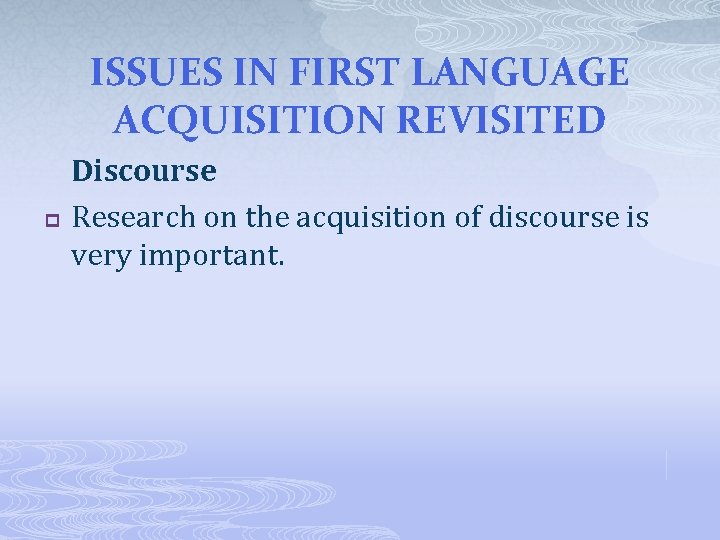 ISSUES IN FIRST LANGUAGE ACQUISITION REVISITED

Discourse

Research on the acquisition of discourse is very important.